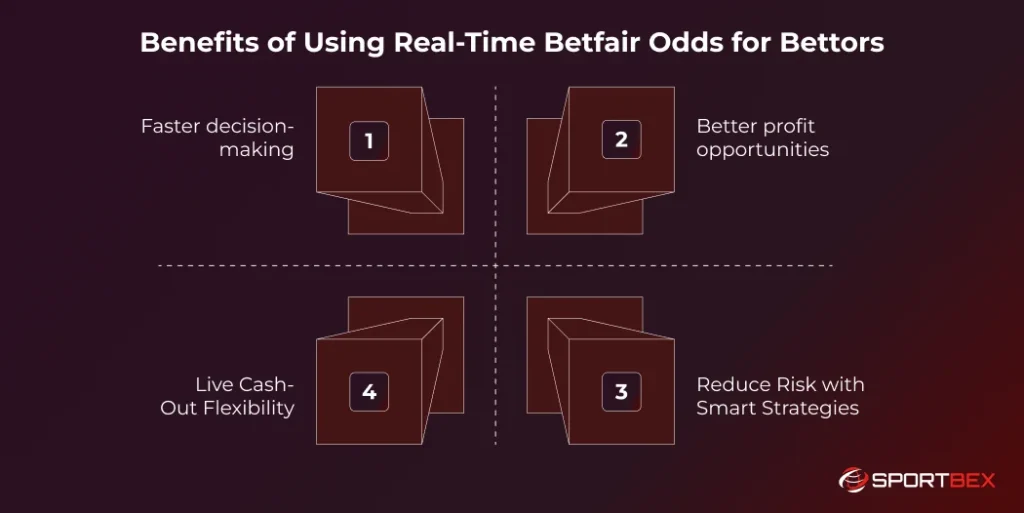 Benefits of Using Real-Time Betfair Odds for Bettors

Faster decision-making

1

2

Better profit opportunities

Live Cash-Out Flexibility

4

3

Reduce Risk with Smart Strategies

SPORTBEX